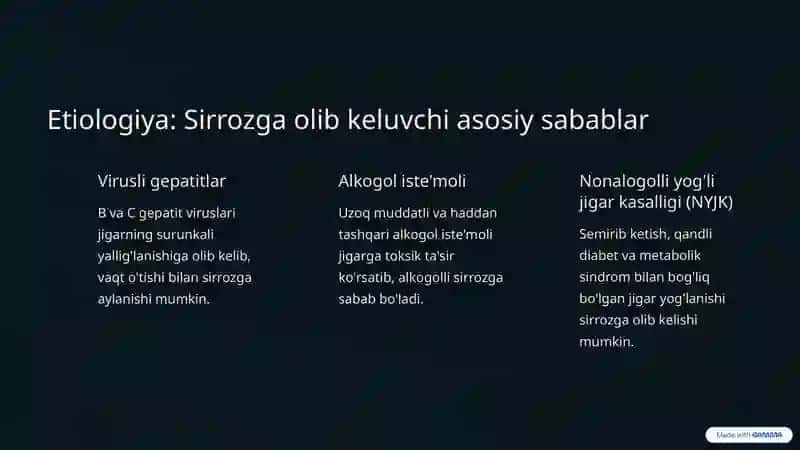 Etiologiya: Sirrozga olib keluvchi asosiy sabablar

Virusli gepatitlar

B va C gepatit viruslari jigarning surunkali yallig'lanishiga olib kelib, vaqt o'tishi bilan sirrozga aylanishi mumkin.

Alkogol iste'moli

Uzoq muddatli va haddan tashqari alkogol iste'moli jigarga toksik ta'sir ko'rsatib, alkogolli sirrozga sabab bo'ladi.

Nonalogolli yog'li jigar kasalligi (NYJK)

Semirib ketish, qandli diabet va metabolik sindrom bilan bog'liq bo'lgan jigar yog'lanishi sirrozga olib kelishi mumkin.

Made with GAMMA